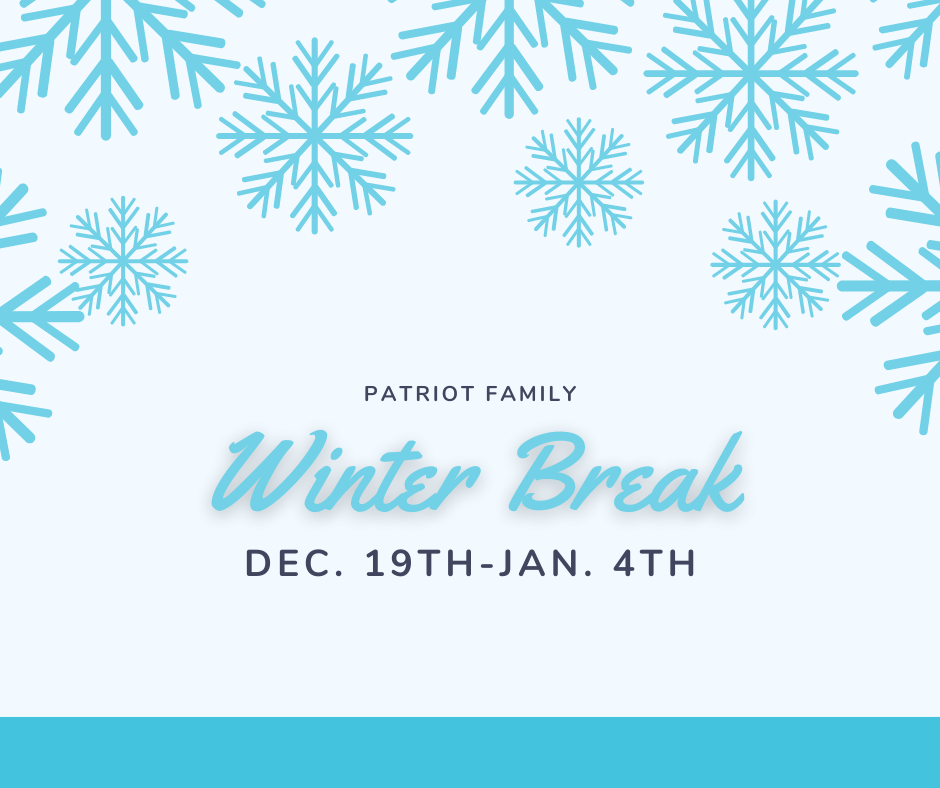 PATRIOT FAMILY

Winter Break

DEC. 19TH-JAN. 4TH